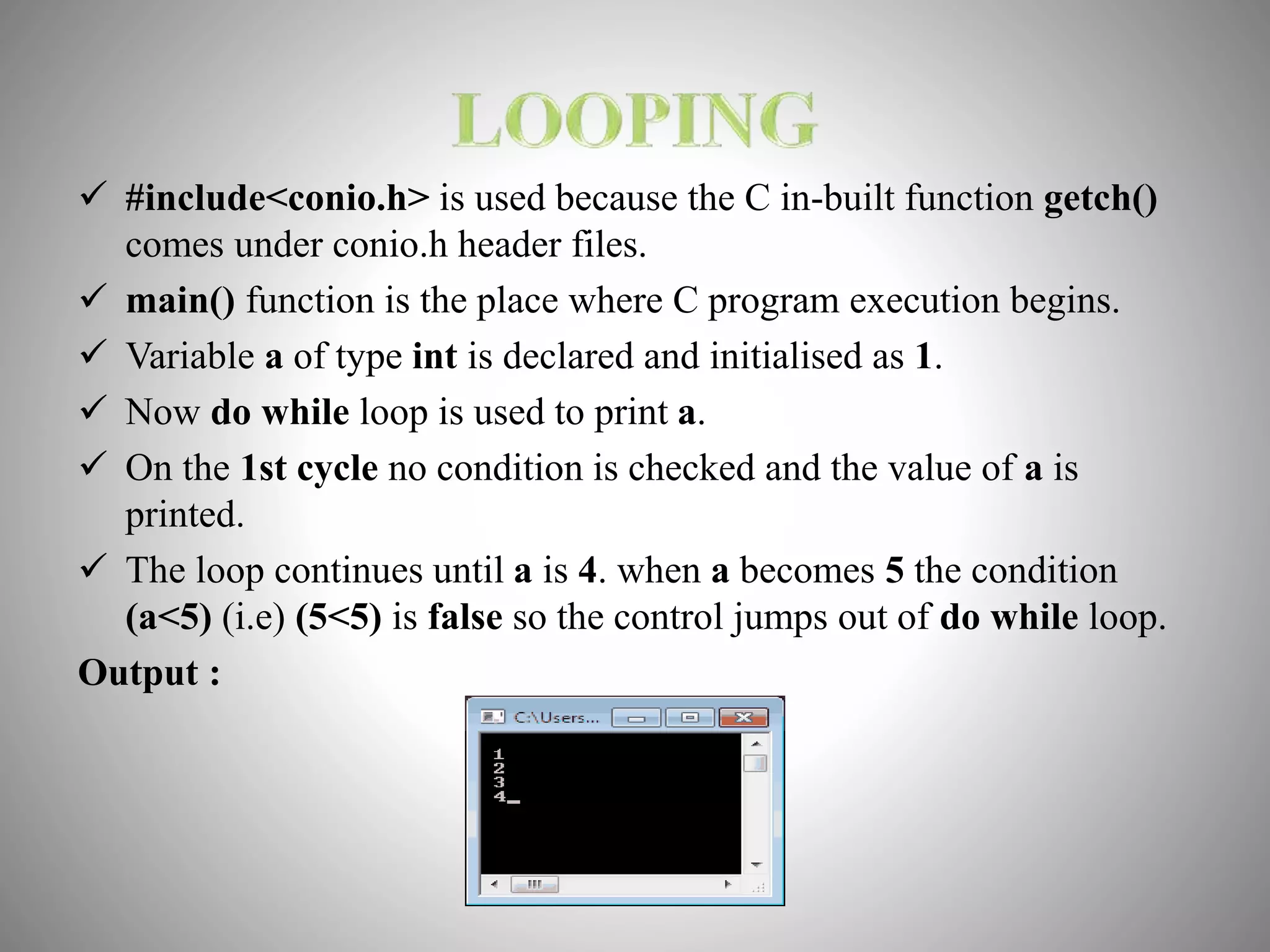 LOOPING

✓ #include<conio.h> is used because the C in-built function getch() comes under conio.h header files.

✓ main() function is the place where C program execution begins.

✓ Variable a of type int is declared and initialised as 1.

✓ Now do while loop is used to print a.

✓ On the 1st cycle no condition is checked and the value of a is printed.

✓ The loop continues until a is 4. when a becomes 5 the condition (a<5) (i.e) (5<5) is false so the control jumps out of do while loop.

Output :

C:\Users...

1
2
3
4_